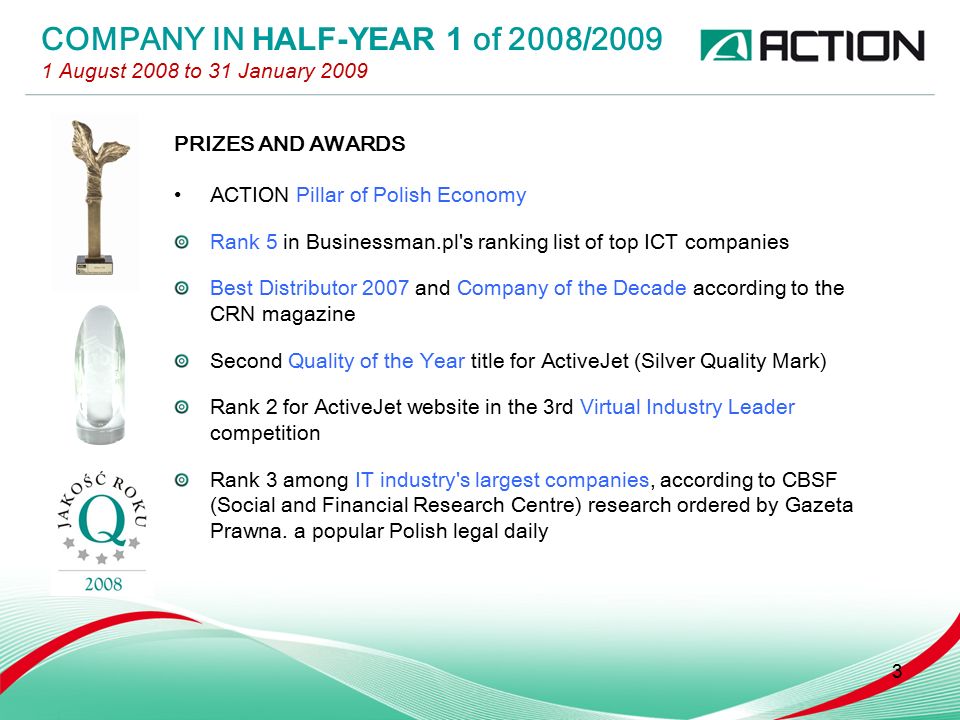 COMPANY IN HALF-YEAR 1 of 2008/2009
1 August 2008 to 31 January 2009

ACTION

PRIZES AND AWARDS

• ACTION Pillar of Polish Economy

Rank 5 in Businessman.pl's ranking list of top ICT companies

Best Distributor 2007 and Company of the Decade according to the CRN magazine

Second Quality of the Year title for ActiveJet (Silver Quality Mark)

Rank 2 for ActiveJet website in the 3rd Virtual Industry Leader competition

Rank 3 among IT industry's largest companies, according to CBSF (Social and Financial Research Centre) research ordered by Gazeta Prawna. a popular Polish legal daily

JAKOŚĆ ROKU
Q
2008

3